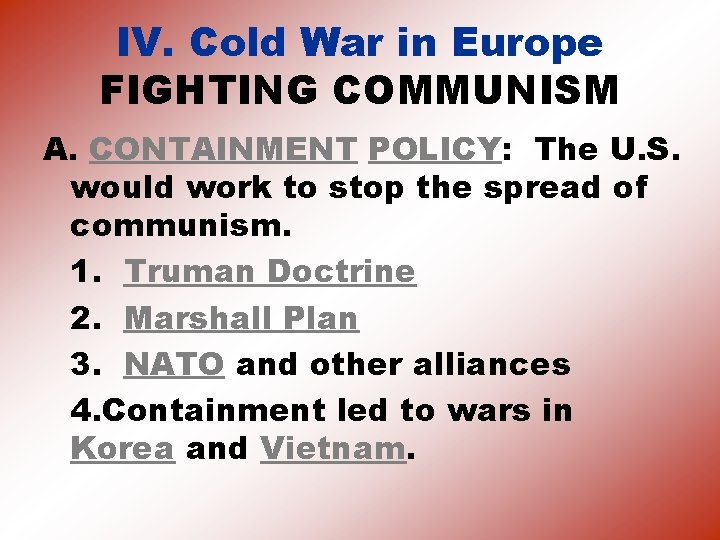 IV. Cold War in Europe
FIGHTING COMMUNISM

A. CONTAINMENT POLICY: The U.S. would work to stop the spread of communism.

1. Truman Doctrine

2. Marshall Plan

3. NATO and other alliances

4.Containment led to wars in Korea and Vietnam.